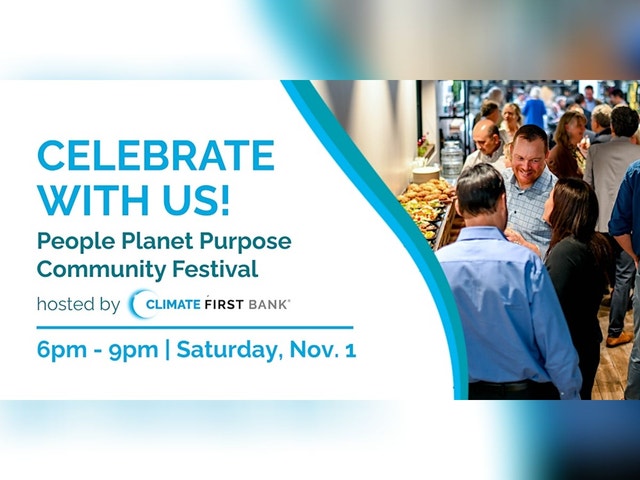 CELEBRATE WITH US!

People Planet Purpose Community Festival

hosted by CLIMATE FIRST BANK®

6pm - 9pm | Saturday, Nov. 1